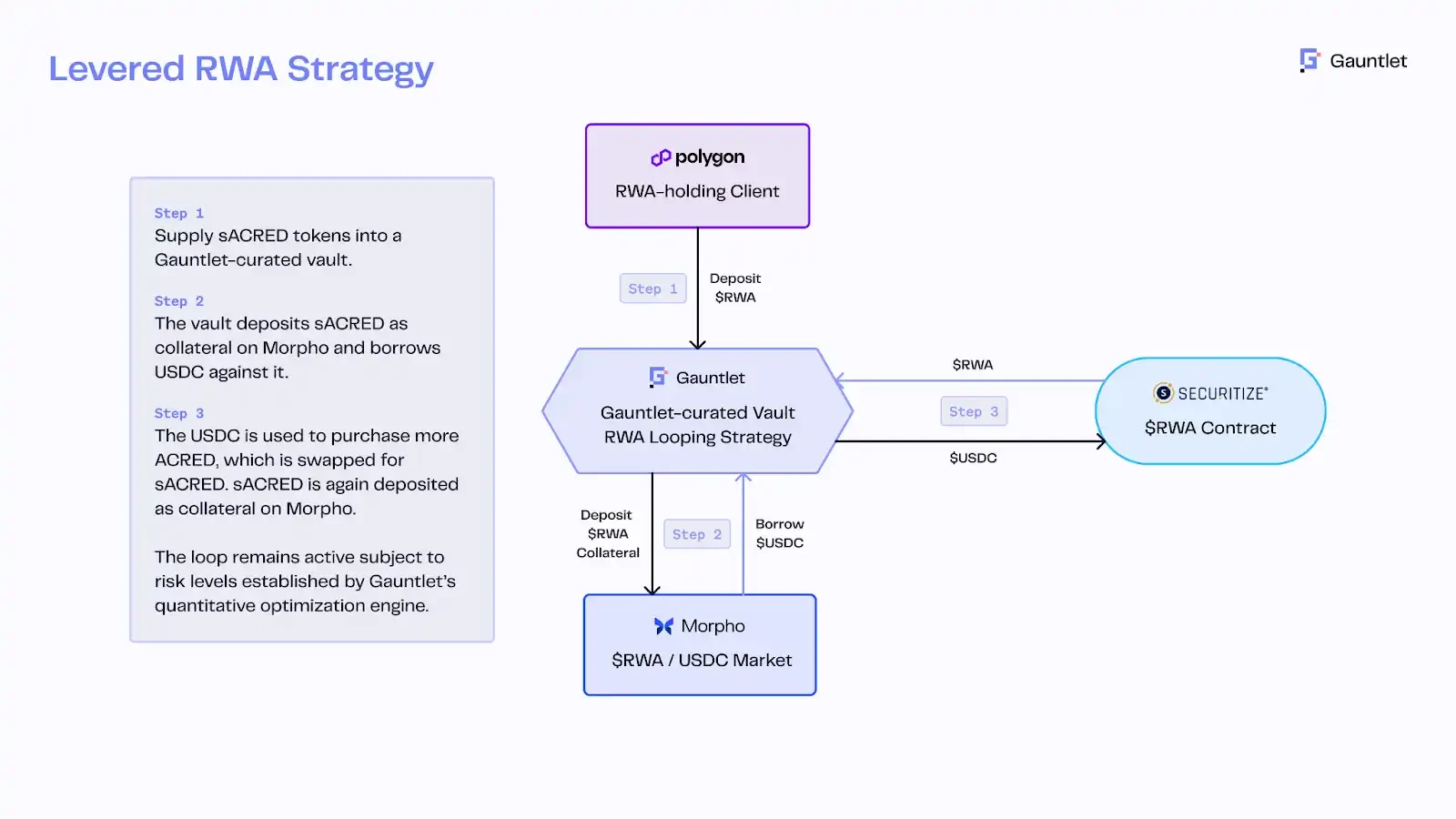 Levered RWA Strategy

Gauntlet

Step 1
Supply sACRED tokens into a Gauntlet-curated vault.

Step 2
The vault deposits sACRED as collateral on Morpho and borrows USDC against it.

Step 3
The USDC is used to purchase more ACRED, which is swapped for sACRED. sACRED is again deposited as collateral on Morpho.

The loop remains active subject to risk levels established by Gauntlet's quantitative optimization engine.

polygon
RWA-holding Client

Step 1
Deposit \$RWA

Gauntlet
Gauntlet-curated Vault
RWA Looping Strategy

\$RWA
Step 3
\$USDC

SECURITIZE
\$RWA Contract

Deposit \$RWA Collateral
Step 2
Borrow \$USDC

Morpho
\$RWA / USDC Market